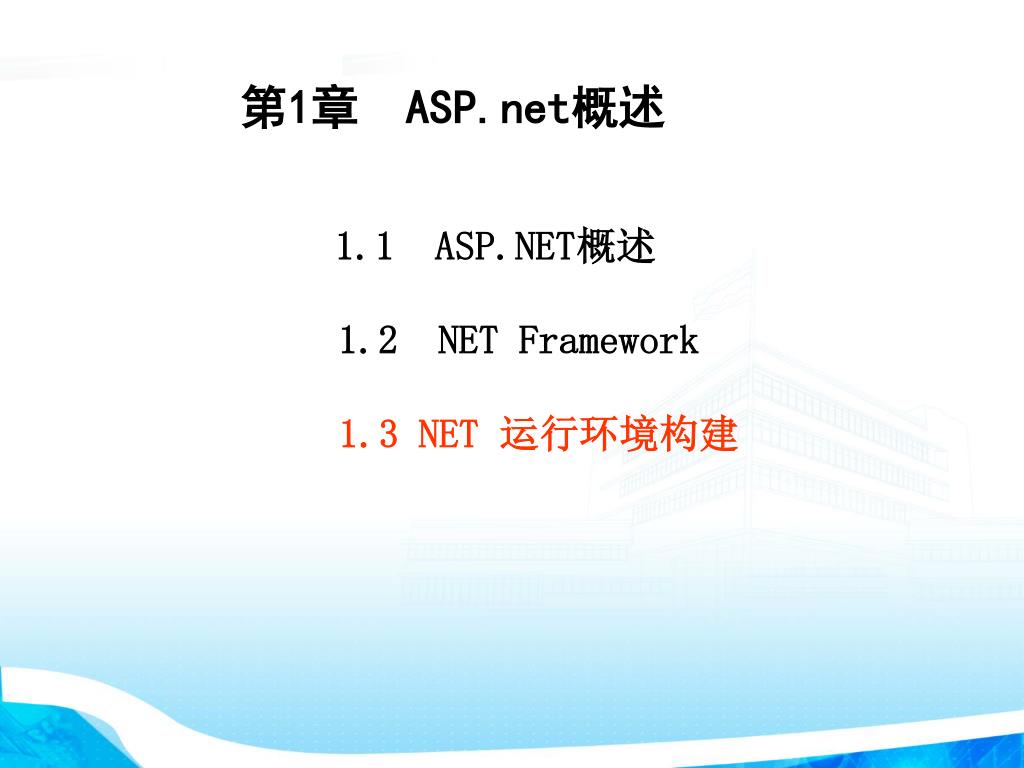 第1章　ASP.net概述

1.1　ASP.NET概述

1.2　NET Framework

1.3 NET 运行环境构建